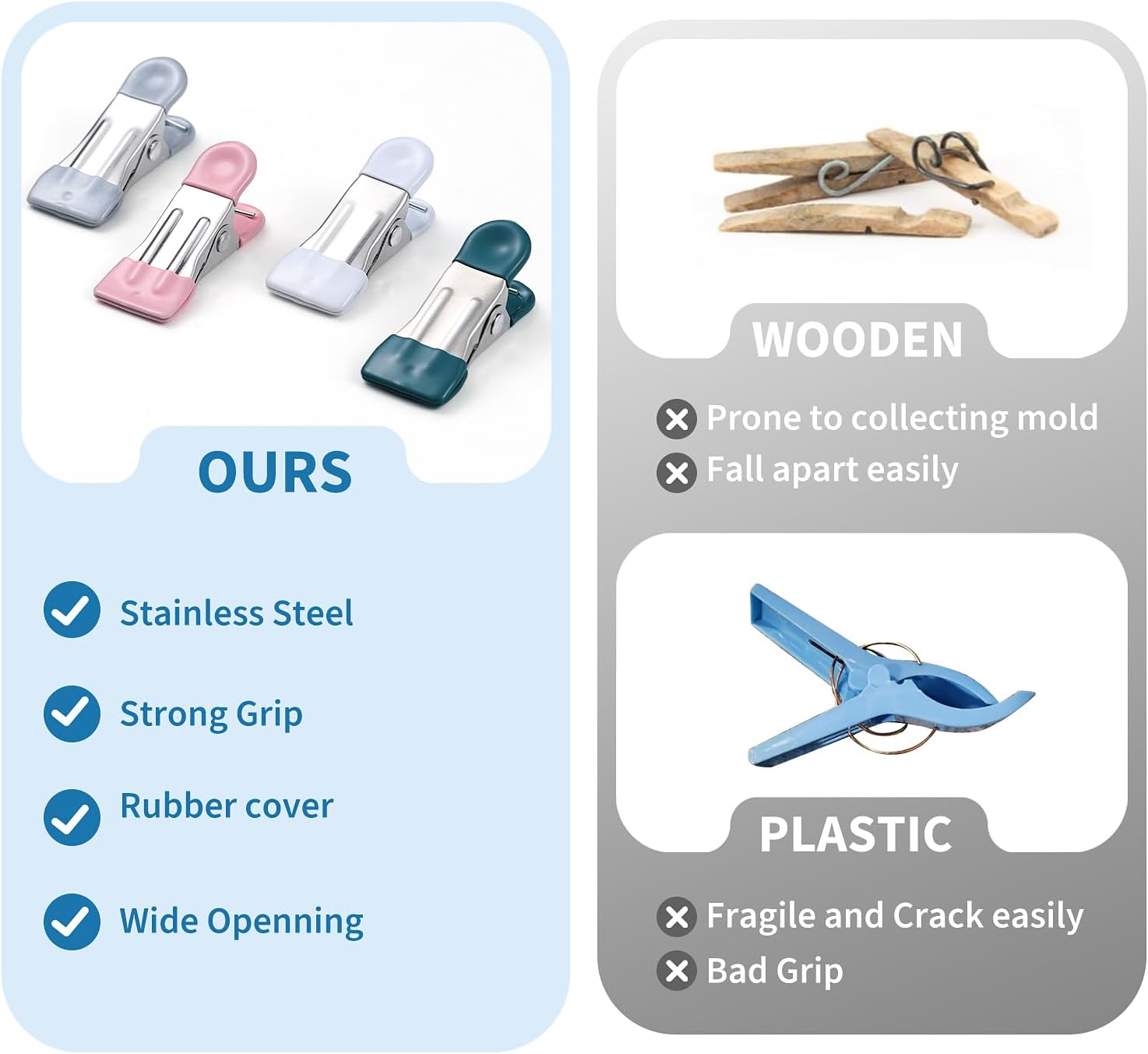 OURS

Stainless Steel

Strong Grip

Rubber cover

Wide Openning

WOODEN

Prone to collecting mold
Fall apart easily

PLASTIC

Fragile and Crack easily
Bad Grip